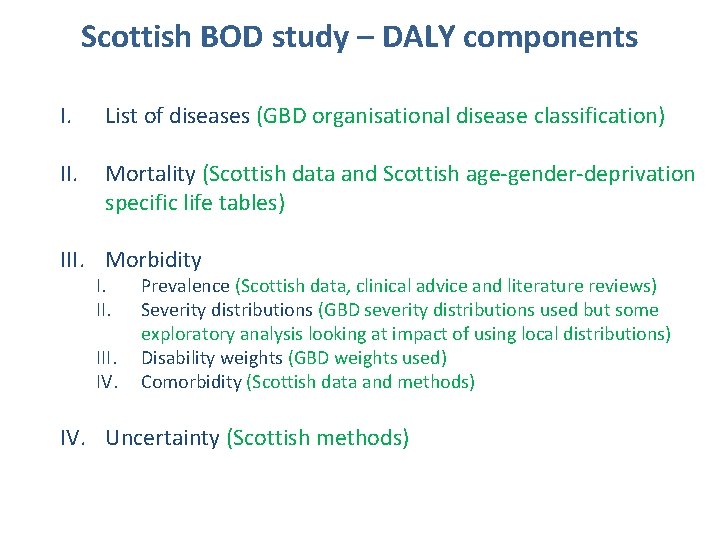 Scottish BOD study – DALY components

I. List of diseases (GBD organisational disease classification)

II. Mortality (Scottish data and Scottish age-gender-deprivation specific life tables)

III. Morbidity
I. Prevalence (Scottish data, clinical advice and literature reviews)
II. Severity distributions (GBD severity distributions used but some exploratory analysis looking at impact of using local distributions)
III. Disability weights (GBD weights used)
IV. Comorbidity (Scottish data and methods)

IV. Uncertainty (Scottish methods)